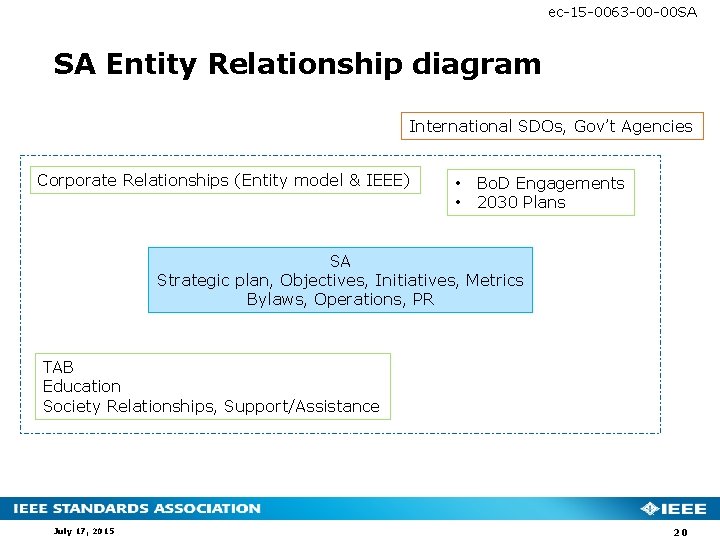 ec-15-0063-00-00SA

SA Entity Relationship diagram

International SDOs, Gov't Agencies

Corporate Relationships (Entity model & IEEE)

• BoD Engagements
• 2030 Plans

SA
Strategic plan, Objectives, Initiatives, Metrics
Bylaws, Operations, PR

TAB
Education
Society Relationships, Support/Assistance

IEEE STANDARDS ASSOCIATION

IEEE

July 17, 2015

20